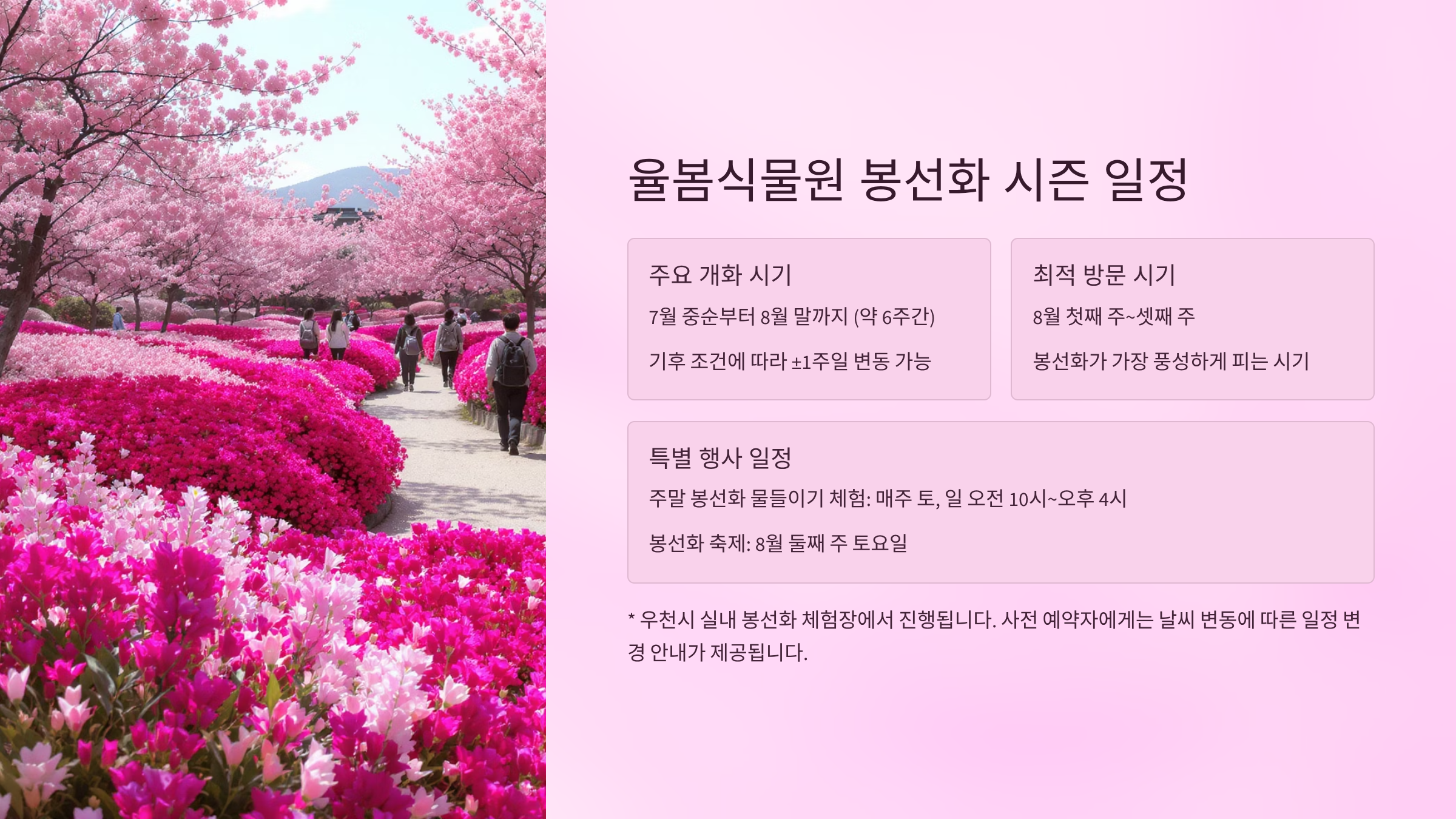 율봄식물원 봉선화 시즌 일정

주요 개화 시기

7월 중순부터 8월 말까지 (약 6주간)

기후 조건에 따라 ±1주일 변동 가능

최적 방문 시기

8월 첫째 주~셋째 주

봉선화가 가장 풍성하게 피는 시기

특별 행사 일정

주말 봉선화 물들이기 체험: 매주 토, 일 오전 10시~오후 4시

봉선화 축제: 8월 둘째 주 토요일

* 우천시 실내 봉선화 체험장에서 진행됩니다. 사전 예약자에게는 날씨 변동에 따른 일정 변경 안내가 제공됩니다.